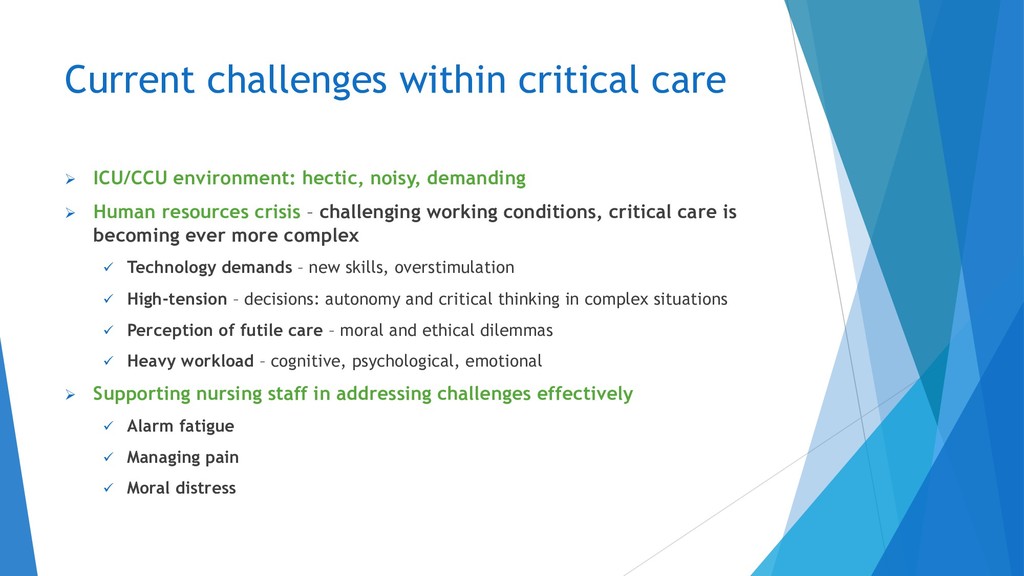 Current challenges within critical care

➢ ICU/CCU environment: hectic, noisy, demanding

➢ Human resources crisis – challenging working conditions, critical care is becoming ever more complex

✓ Technology demands – new skills, overstimulation

✓ High-tension – decisions: autonomy and critical thinking in complex situations

✓ Perception of futile care – moral and ethical dilemmas

✓ Heavy workload – cognitive, psychological, emotional

➢ Supporting nursing staff in addressing challenges effectively

✓ Alarm fatigue

✓ Managing pain

✓ Moral distress